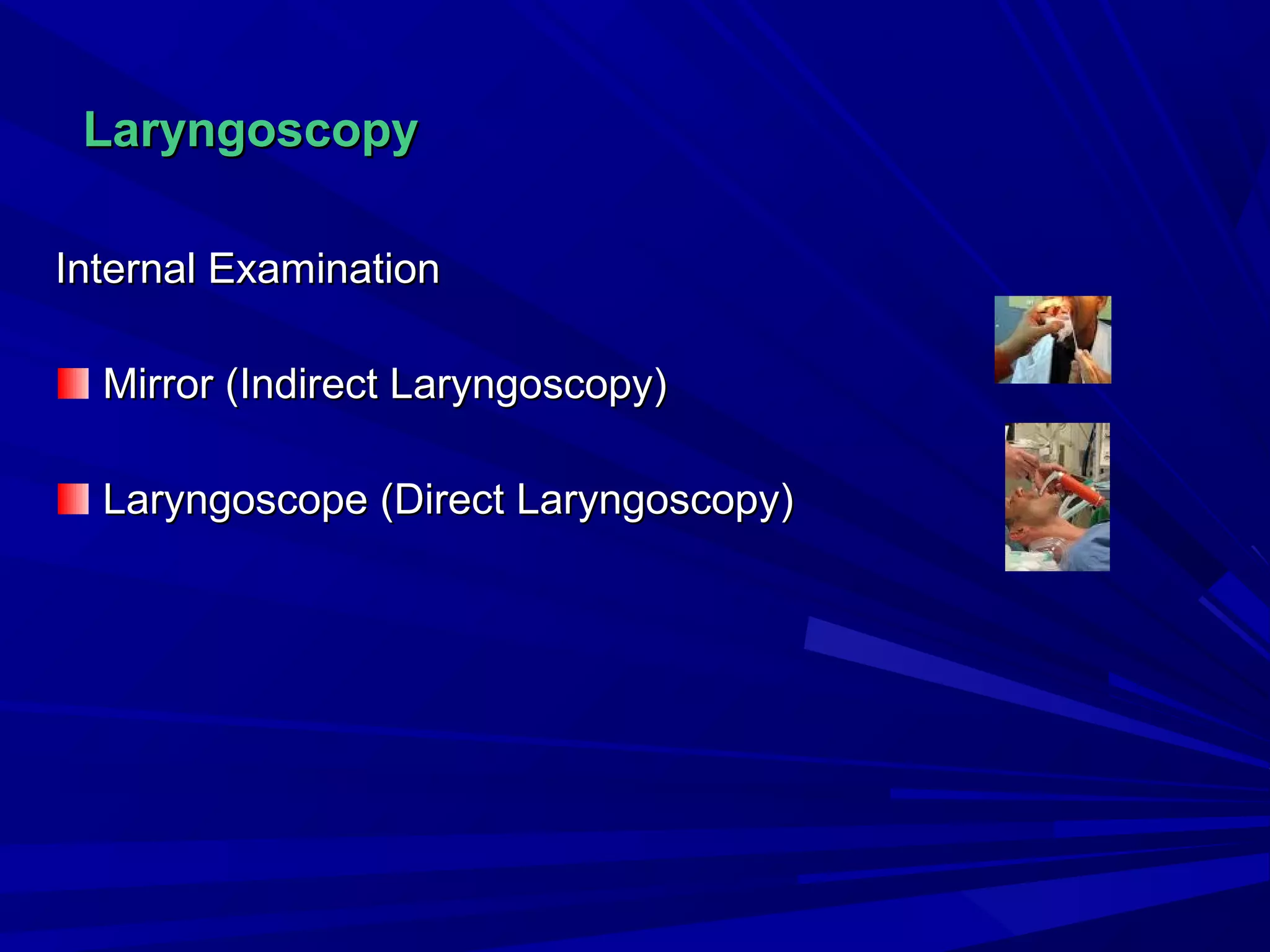 Laryngoscopy

Internal Examination

Mirror (Indirect Laryngoscopy)

Laryngoscope (Direct Laryngoscopy)